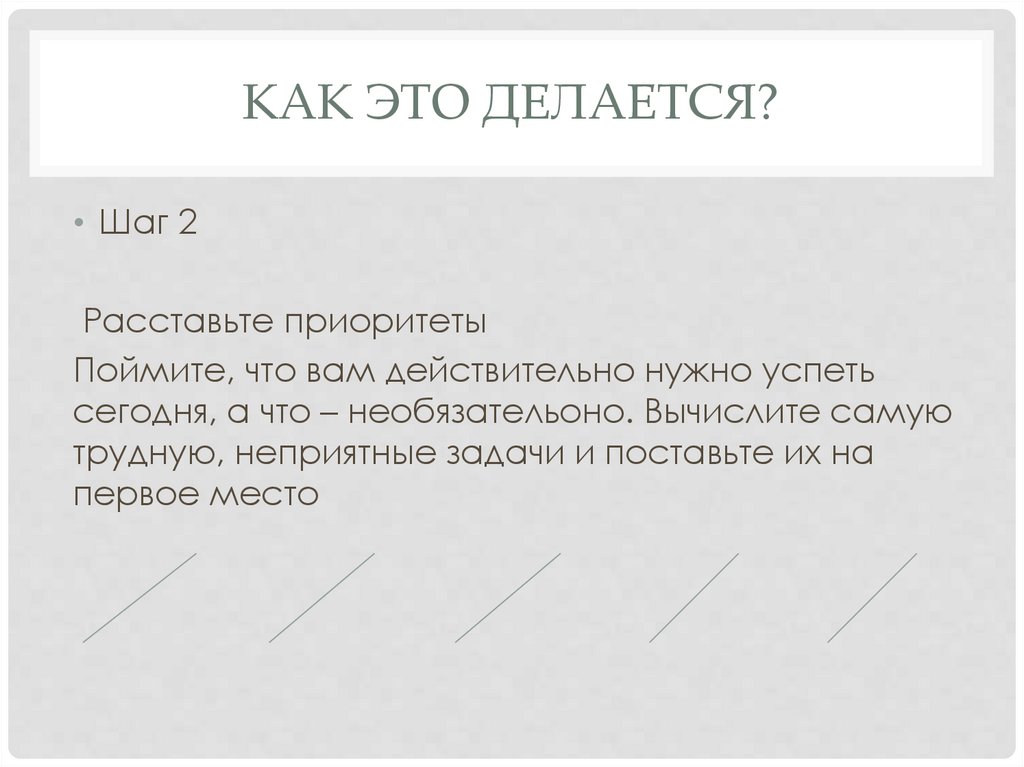 КАК ЭТО ДЕЛАЕТСЯ?

• Шаг 2

Расставьте приоритеты

Поймите, что вам действительно нужно успеть сегодня, а что – необязательоно. Вычислите самую трудную, неприятные задачи и поставьте их на первое место